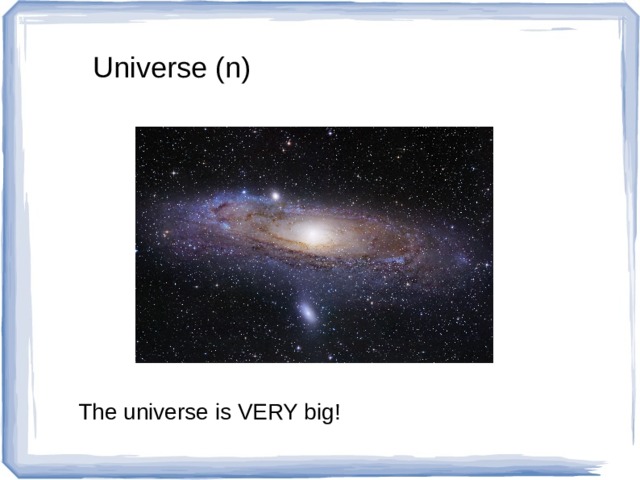 Universe (n)

The universe is VERY big!